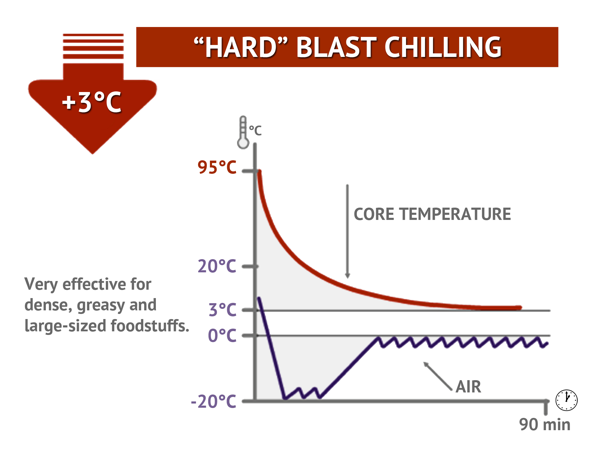 “HARD” BLAST CHILLING

+3°C

°C

95°C

20°C

3°C

0°C

-20°C

CORE TEMPERATURE

AIR

90 min

Very effective for dense, greasy and large-sized foodstuffs.